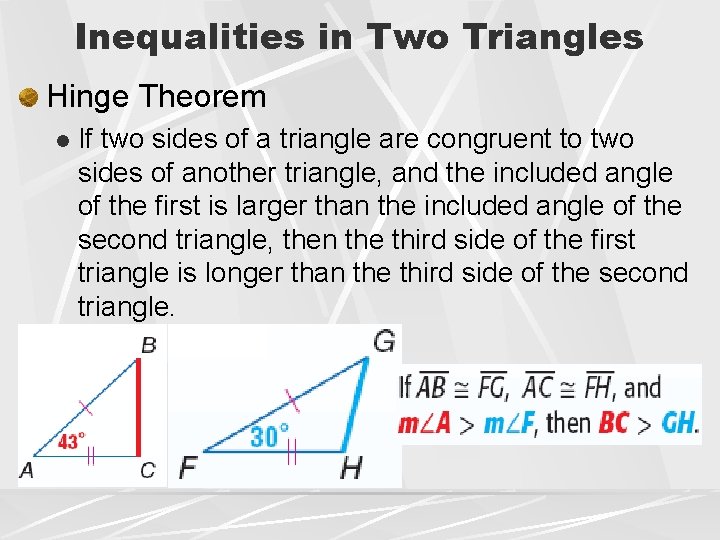 Inequalities in Two Triangles

Hinge Theorem

If two sides of a triangle are congruent to two sides of another triangle, and the included angle of the first is larger than the included angle of the second triangle, then the third side of the first triangle is longer than the third side of the second triangle.

B
43°
A
C

G
30°
F
H

If $\overline{AB} \cong \overline{FG}$, $\overline{AC} \cong \overline{FH}$, and $m\angle A > m\angle F$, then $BC > GH$.